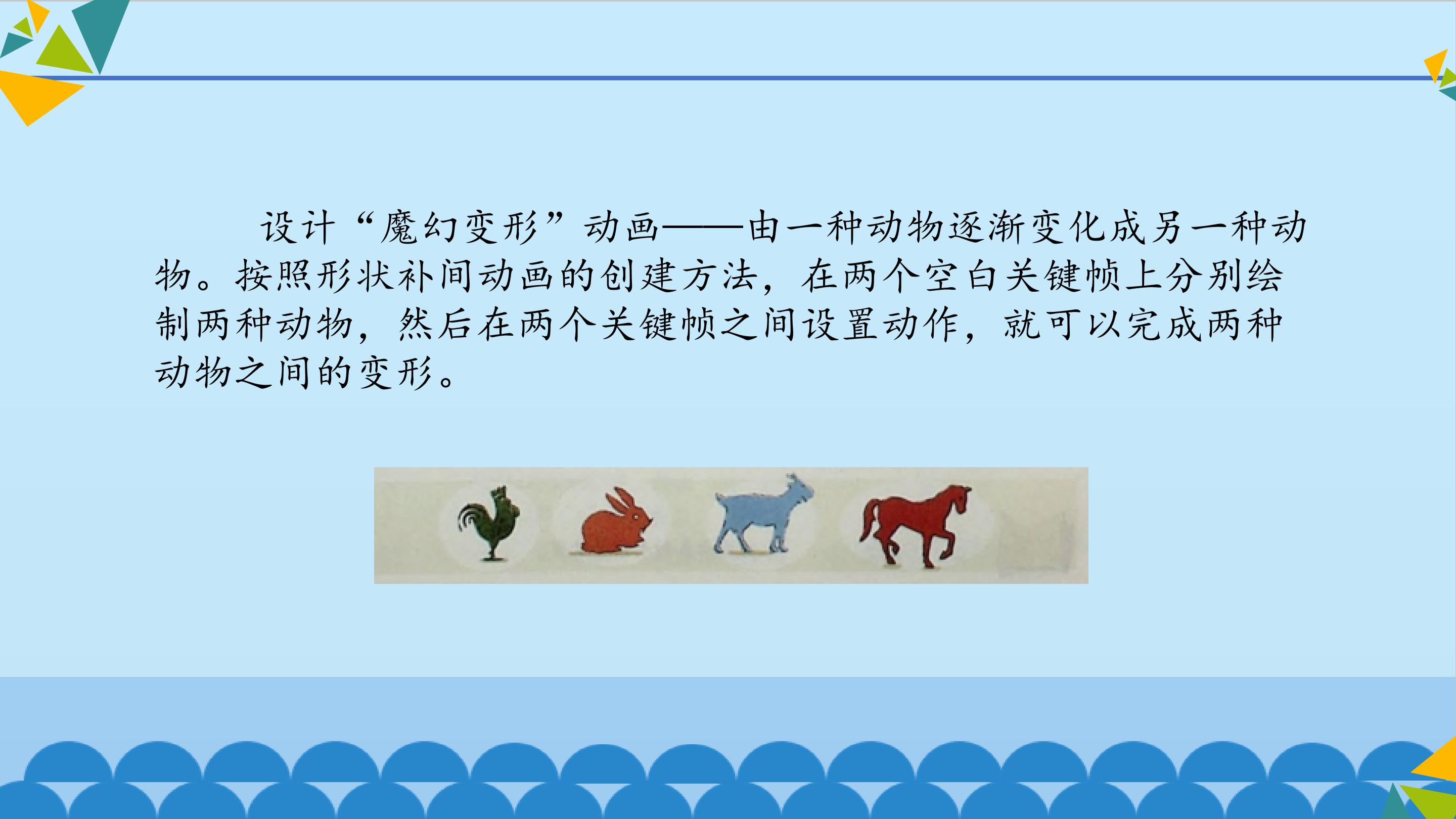 设计“魔幻变形”动画——由一种动物逐渐变化成另一种动物。按照形状补间动画的创建方法，在两个空白关键帧上分别绘制两种动物，然后在两个关键帧之间设置动作，就可以完成两种动物之间的变形。